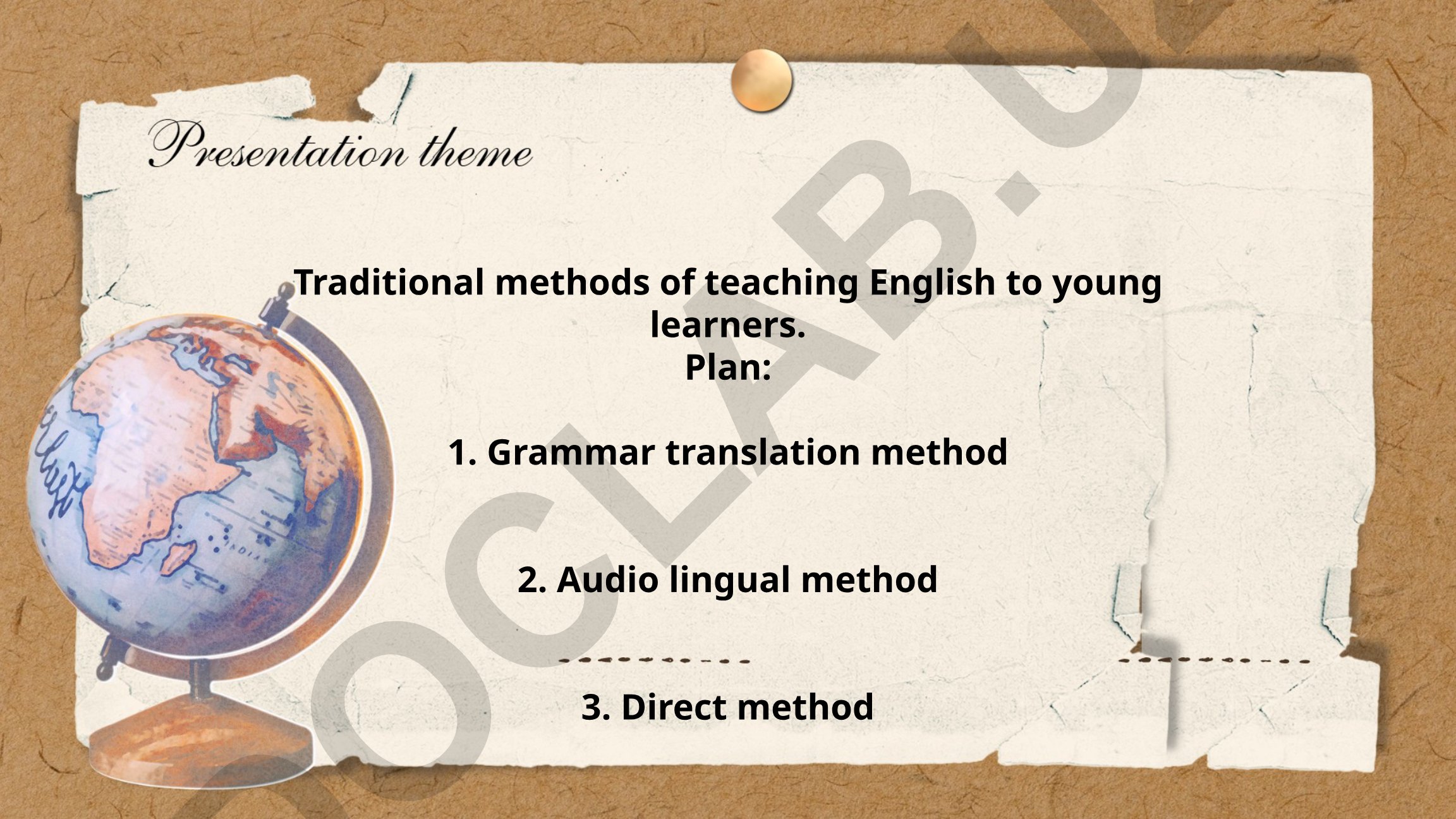 Presentation theme

Traditional methods of teaching English to young learners.
Plan:

1. Grammar translation method

2. Audio lingual method

3. Direct method

OCLAB.U